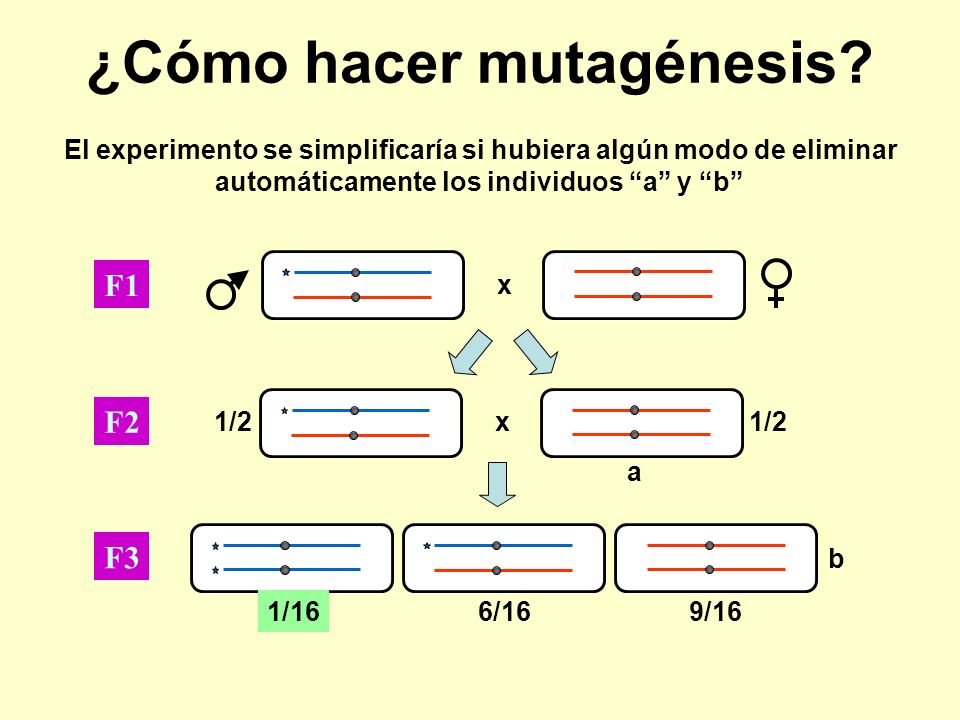 ¿Cómo hacer mutagénesis?

El experimento se simplificaría si hubiera algún modo de eliminar automáticamente los individuos “a” y “b”

F1

♂ * x ♀

F2

1/2 * x 1/2

a

F3

* * * b

1/16 6/16 9/16